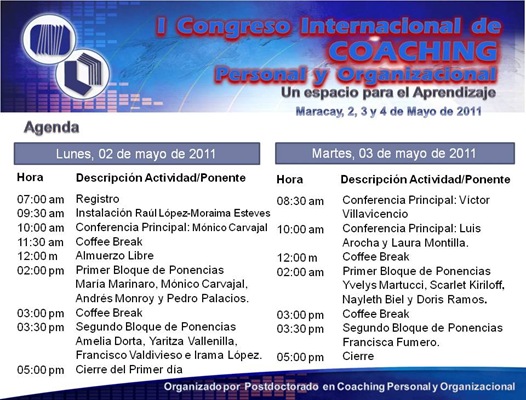 I Congreso Internacional de
COACHING
Personal y Organizacional
Un espacio para el Aprendizaje
Maracay, 2, 3 y 4 de Mayo de 2011

Agenda

Lunes, 02 de mayo de 2011

| Hora | Descripción Actividad/Ponente |
|---|---|
| 07:00 am | Registro |
| 09:30 am | Instalación Raúl López-Moraima Esteves |
| 10:00 am | Conferencia Principal: Mónico Carvajal |
| 11:30 am | Coffee Break |
| 12:00 m | Almuerzo Libre |
| 02:00 pm | Primer Bloque de Ponencias María Marinaro, Mónico Carvajal, Andrés Monroy y Pedro Palacios. |
| 03:00 pm | Coffee Break |
| 03:30 pm | Segundo Bloque de Ponencias Amelia Dorta, Yaritza Vallenilla, Francisco Valdivieso e Irama López. |
| 05:00 pm | Cierre del Primer día |

Martes, 03 de mayo de 2011

| Hora | Descripción Actividad/Ponente |
|---|---|
| 08:30 am | Conferencia Principal: Víctor Villavicencio |
| 10:00 am | Conferencia Principal: Luis Arocha y Laura Montilla. |
| 12:00 m | Coffee Break |
| 02:00 am | Primer Bloque de Ponencias Yvelys Martucci, Scarlet Kiriloff, Nayleth Biel y Doris Ramos. |
| 03:00 pm | Coffee Break |
| 03:30 pm | Segundo Bloque de Ponencias Francisca Fumero. |
| 05:00 pm | Cierre |

Organizado por Postdoctorado en Coaching Personal y Organizacional